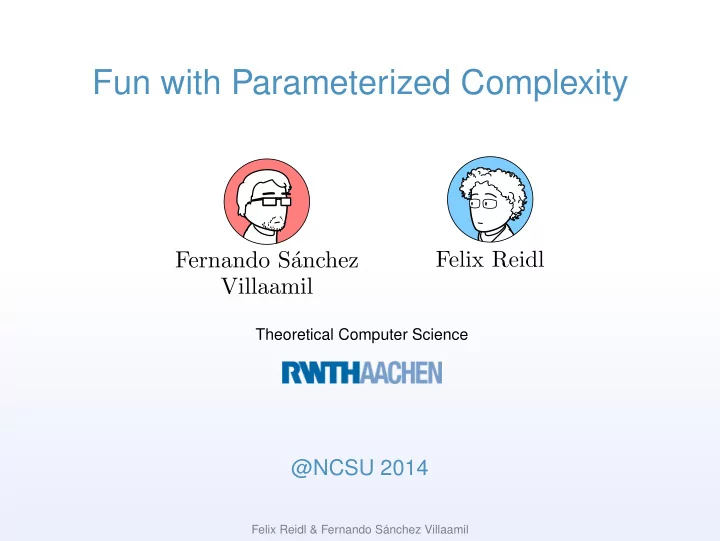 Fun with Parameterized Complexity

Fernando Sánchez Villaamil

Felix Reidl

Theoretical Computer Science

RWTHAACHEN

@NCSU 2014

Felix Reidl & Fernando Sánchez Villaamil